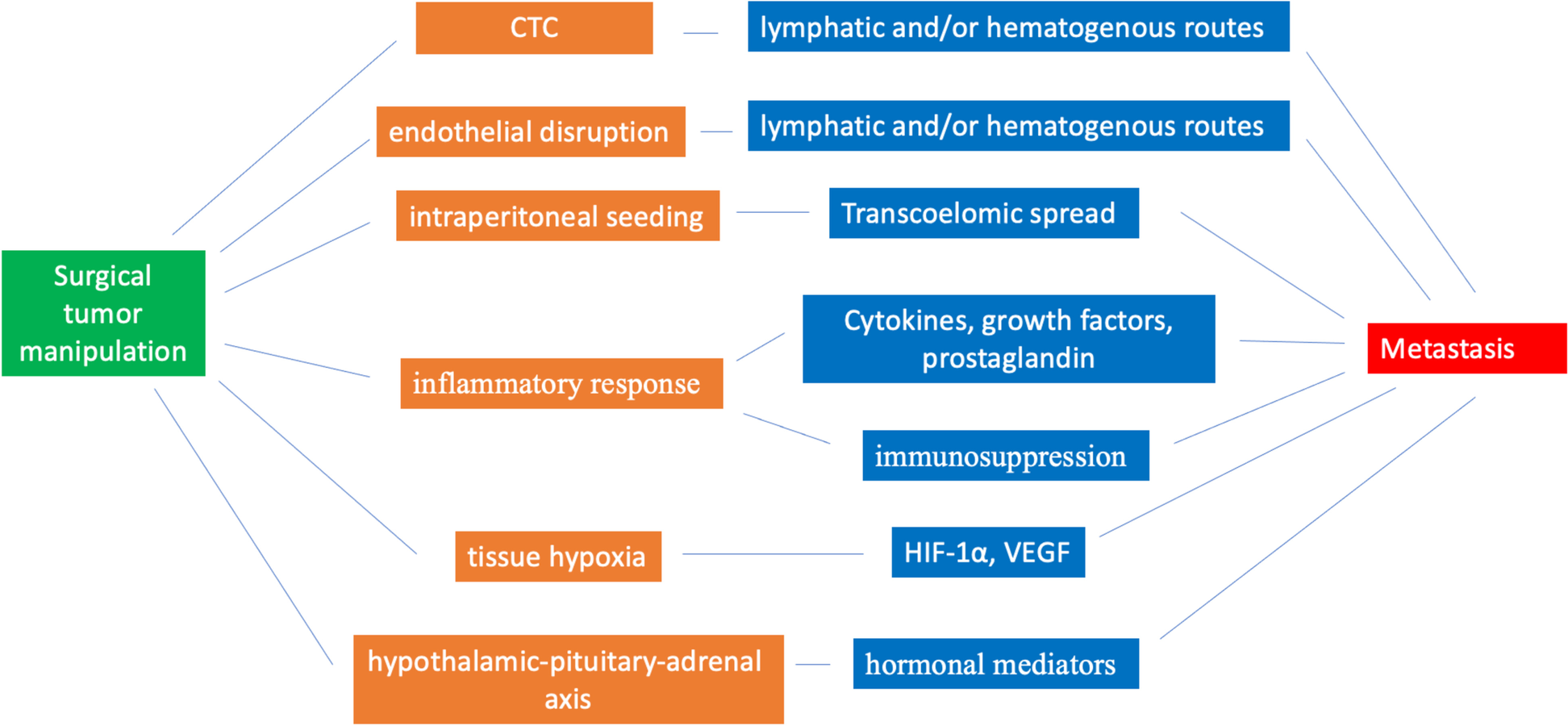 Surgical tumor manipulation

CTC

endothelial disruption

intraperitoneal seeding

inflammatory response

tissue hypoxia

hypothalamic-pituitary-adrenal axis

lymphatic and/or hematogenous routes

lymphatic and/or hematogenous routes

Transcoelomic spread

Cytokines, growth factors, prostaglandin

immunosuppression

HIF-1α, VEGF

hormonal mediators

Metastasis